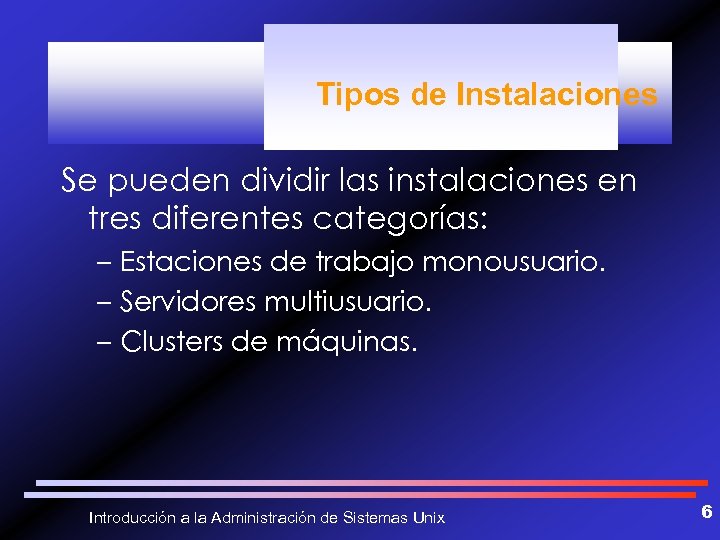 Tipos de Instalaciones

Se pueden dividir las instalaciones en tres diferentes categorías:

– Estaciones de trabajo monousuario.

– Servidores multiusuario.

– Clusters de máquinas.

Introducción a la Administración de Sistemas Unix

6